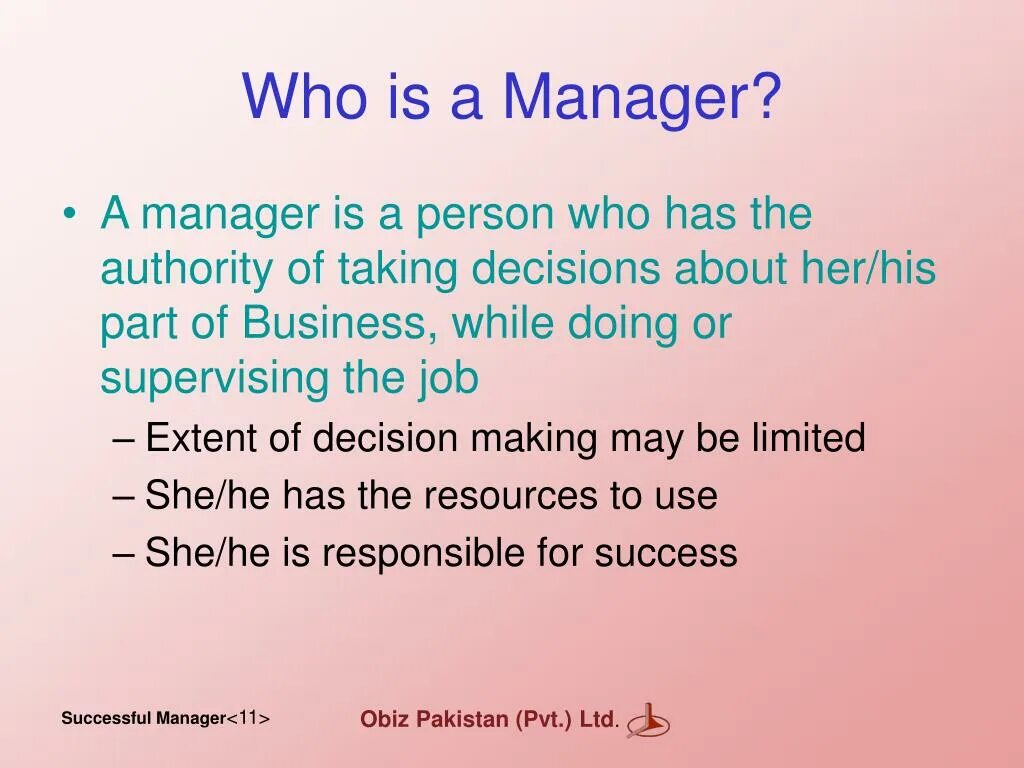 Who is a Manager?

• A manager is a person who has the authority of taking decisions about her/his part of Business, while doing or supervising the job
– Extent of decision making may be limited
– She/he has the resources to use
– She/he is responsible for success

Successful Manager<11>

Obiz Pakistan (Pvt.) Ltd.